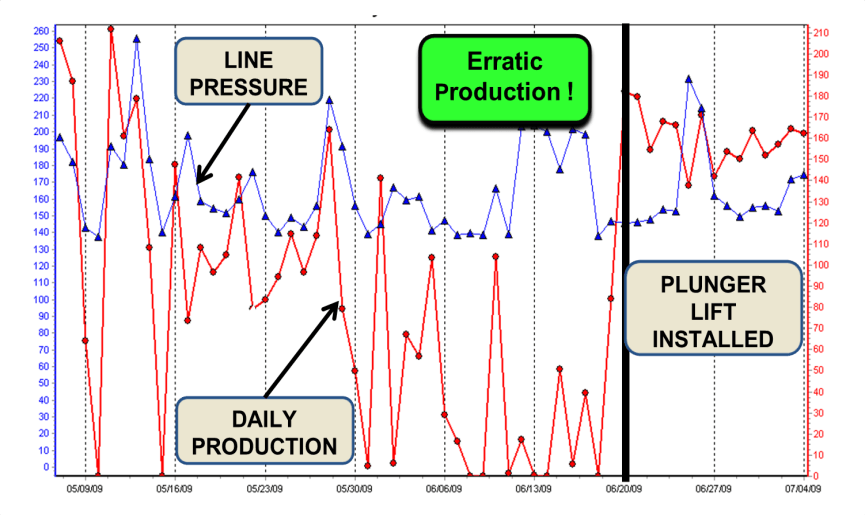 LINE PRESSURE

Erratic Production !

PLUNGER LIFT INSTALLED

DAILY PRODUCTION

260
250
240
230
220
210
200
190
180
170
160
150
140
130
120
110
100
90
80
70
60
50
40
30
20
10
0

210
200
190
180
170
160
150
140
130
120
110
100
90
80
70
60
50
40
30
20
10
0

05/09/09
05/16/09
05/23/09
05/30/09
06/06/09
06/13/09
06/20/09
06/27/09
07/04/09